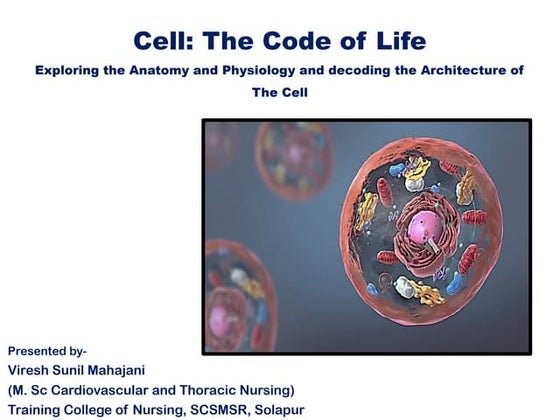 Cell: The Code of Life

Exploring the Anatomy and Physiology and decoding the Architecture of The Cell

Presented by-
Viresh Sunil Mahajani
(M. Sc Cardiovascular and Thoracic Nursing)
Training College of Nursing, SCSMSR, Solapur